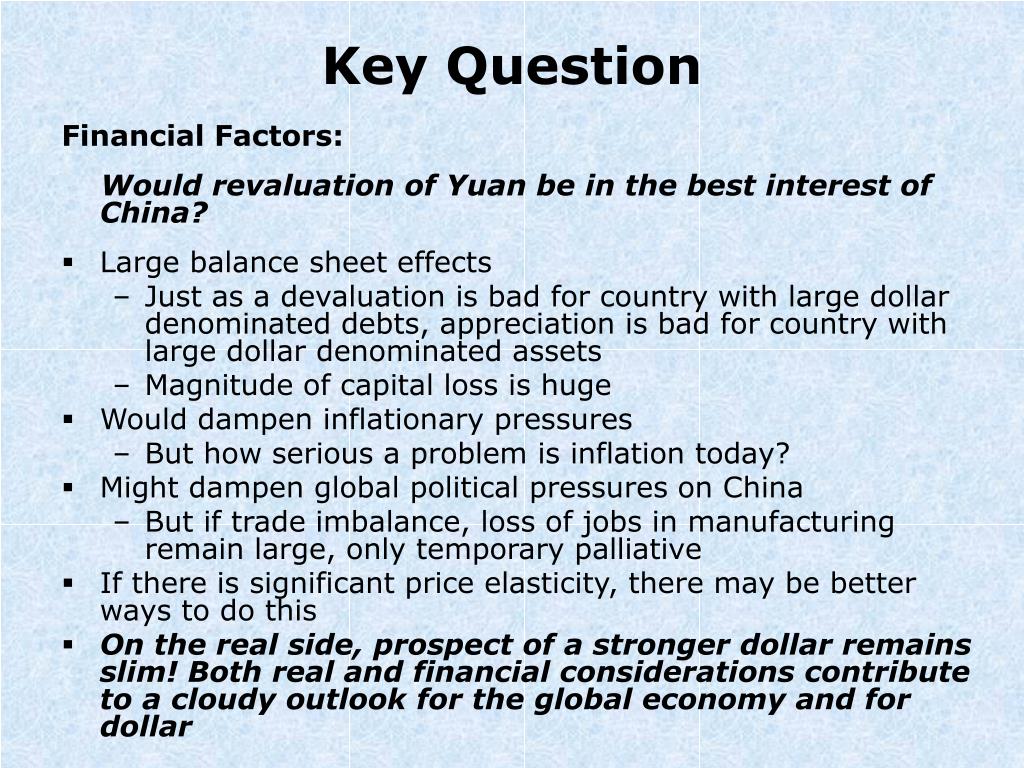 Key Question

Financial Factors:

Would revaluation of Yuan be in the best interest of China?

▪ Large balance sheet effects
– Just as a devaluation is bad for country with large dollar denominated debts, appreciation is bad for country with large dollar denominated assets
– Magnitude of capital loss is huge
▪ Would dampen inflationary pressures
– But how serious a problem is inflation today?
▪ Might dampen global political pressures on China
– But if trade imbalance, loss of jobs in manufacturing remain large, only temporary palliative
▪ If there is significant price elasticity, there may be better ways to do this
▪ On the real side, prospect of a stronger dollar remains slim! Both real and financial considerations contribute to a cloudy outlook for the global economy and for dollar